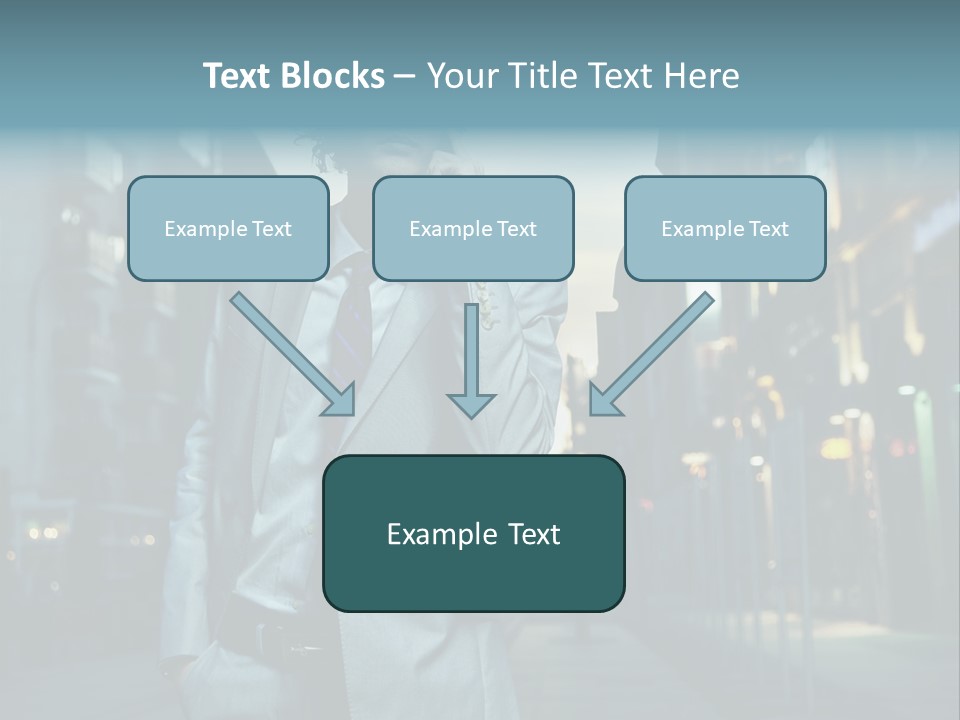 Text Blocks – Your Title Text Here

Example Text

Example Text

Example Text

Example Text